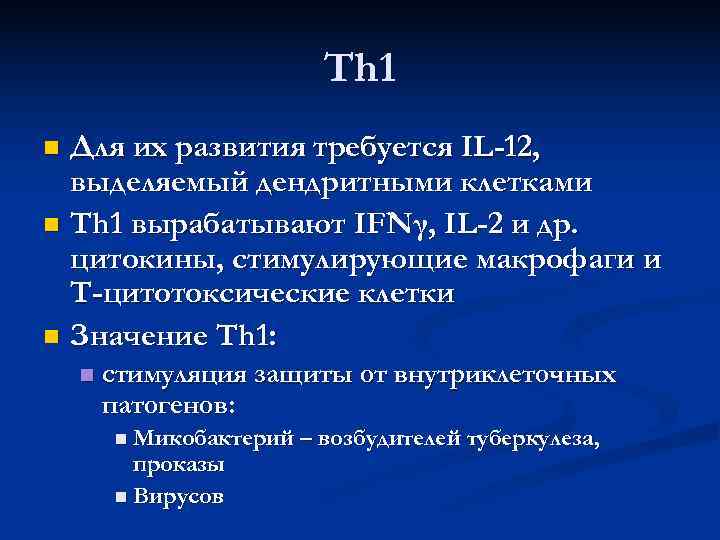 Th1

Для их развития требуется IL-12, выделяемый дендритными клетками

Th1 вырабатывают IFNγ, IL-2 и др. цитокины, стимулирующие макрофаги и Т-цитотоксические клетки

Значение Th1:

стимуляция защиты от внутриклеточных патогенов:

Микобактерий – возбудителей туберкулеза, проказы

Вирусов